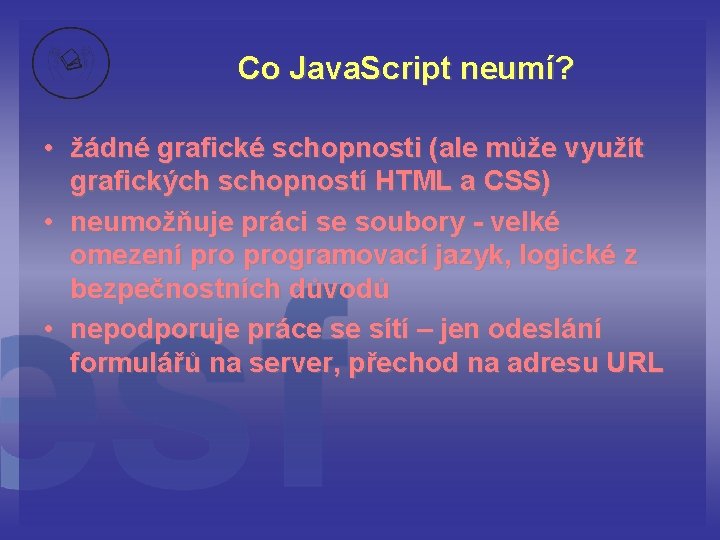 Co JavaScript neumí?

• žádné grafické schopnosti (ale může využít grafických schopností HTML a CSS)
• neumožňuje práci se soubory - velké omezení pro programovací jazyk, logické z bezpečnostních důvodů
• nepodporuje práce se sítí – jen odeslání formulářů na server, přechod na adresu URL

esf